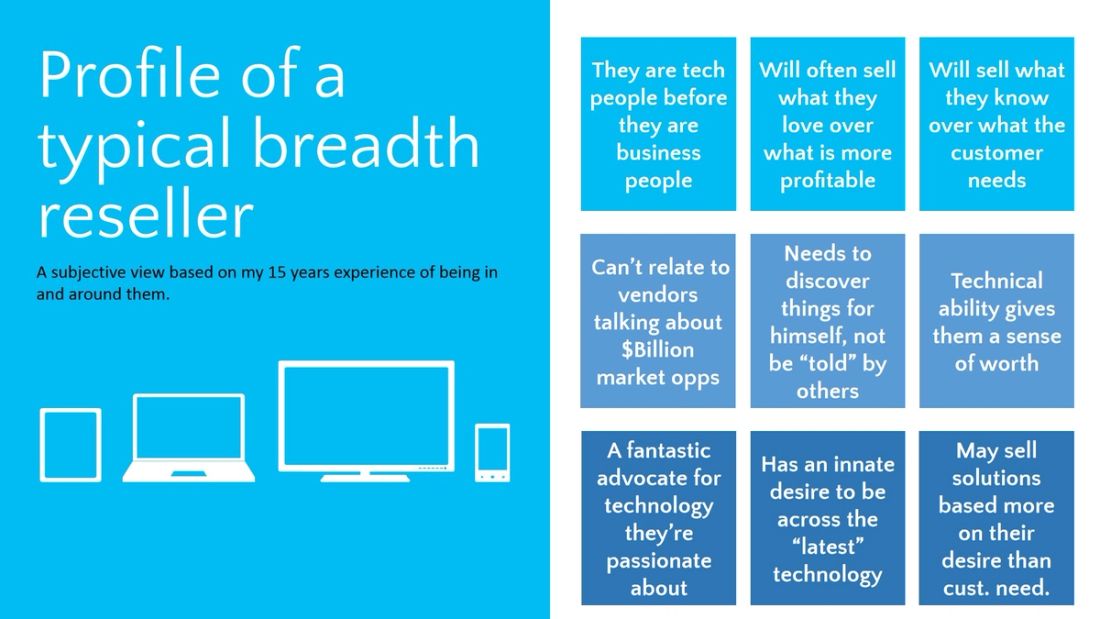 Profile of a typical breadth reseller

A subjective view based on my 15 years experience of being in and around them.

They are tech people before they are business people

Will often sell what they love over what is more profitable

Will sell what they know over what the customer needs

Can't relate to vendors talking about $Billion market opps

Needs to discover things for himself, not be "told" by others

Technical ability gives them a sense of worth

A fantastic advocate for technology they're passionate about

Has an innate desire to be across the "latest" technology

May sell solutions based more on their desire than cust. need.